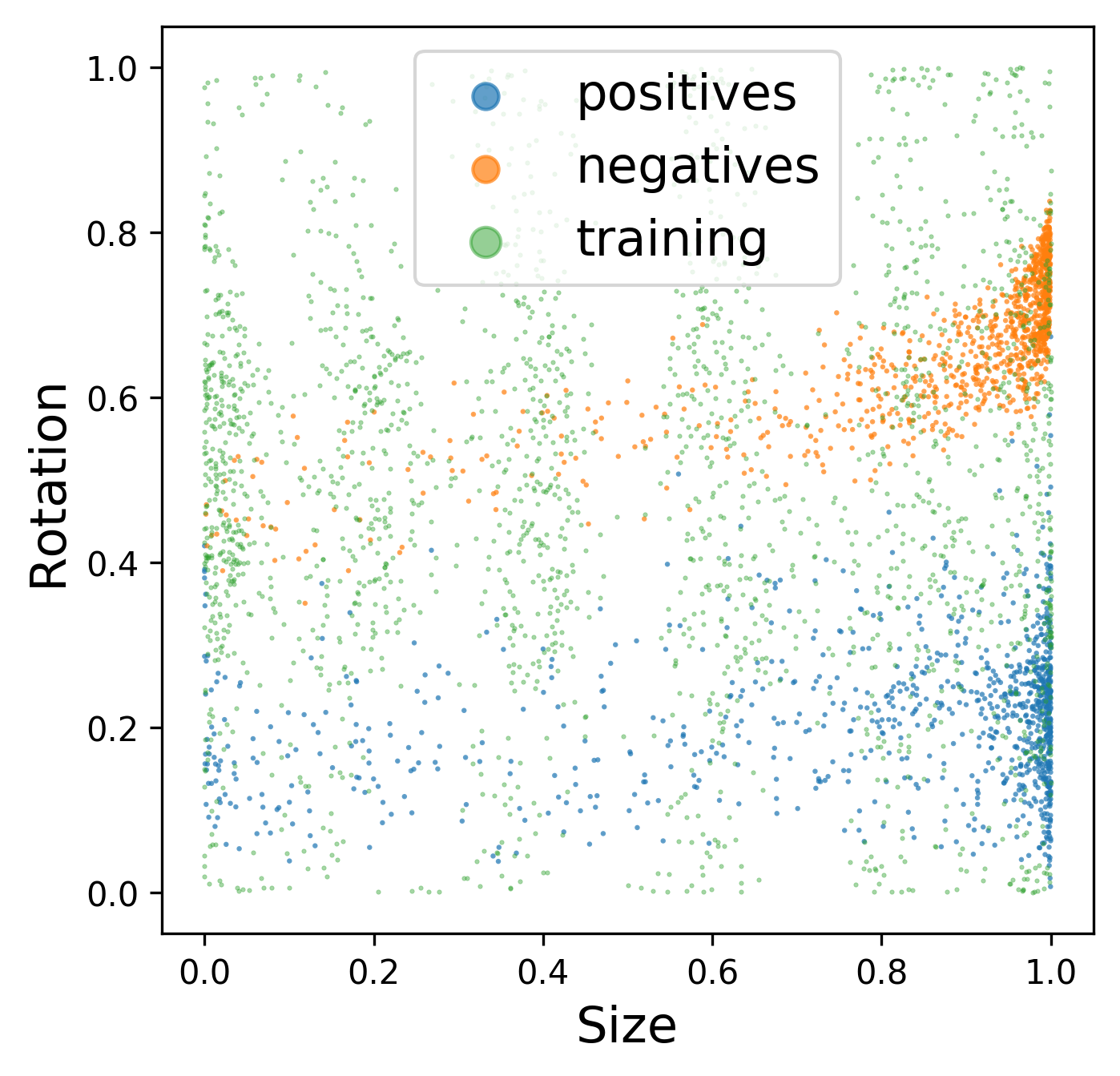 positives
negatives
training

Rotation

1.0
0.8
0.6
0.4
0.2
0.0

0.0 0.2 0.4 0.6 0.8 1.0

Size